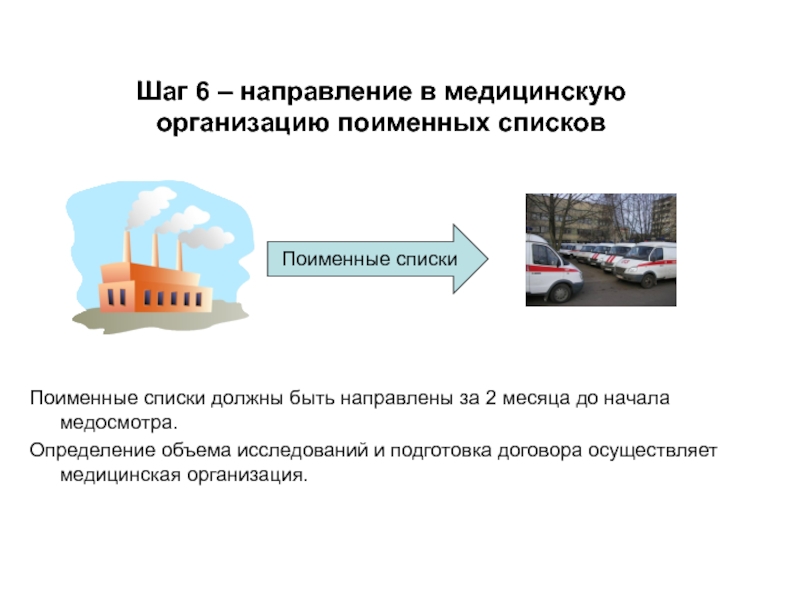 Шаг 6 – направление в медицинскую организацию поименных списков

Поименные списки

Поименные списки должны быть направлены за 2 месяца до начала медосмотра.

Определение объема исследований и подготовка договора осуществляет медицинская организация.